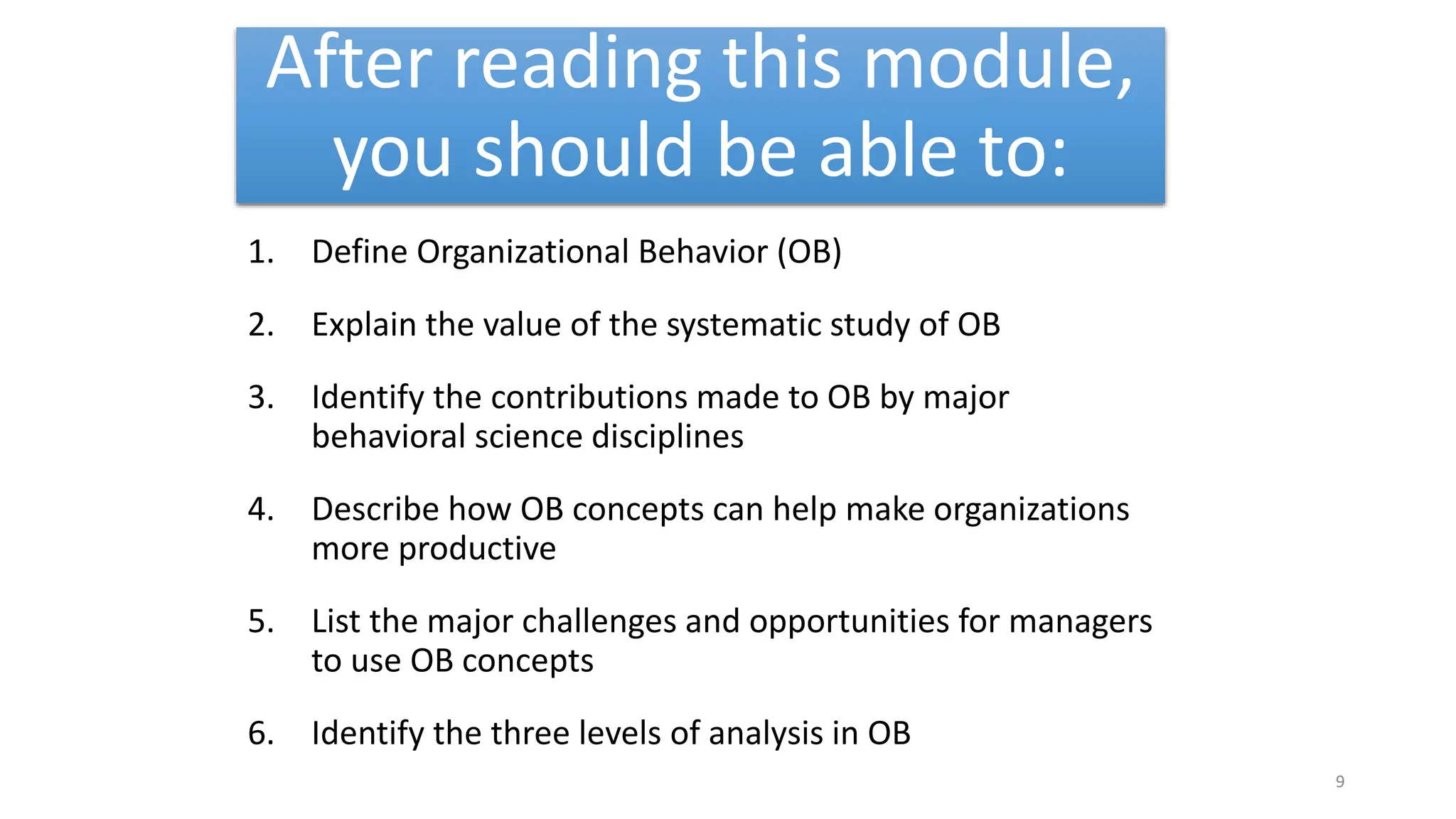 After reading this module, you should be able to:

1. Define Organizational Behavior (OB)

2. Explain the value of the systematic study of OB

3. Identify the contributions made to OB by major behavioral science disciplines

4. Describe how OB concepts can help make organizations more productive

5. List the major challenges and opportunities for managers to use OB concepts

6. Identify the three levels of analysis in OB

9